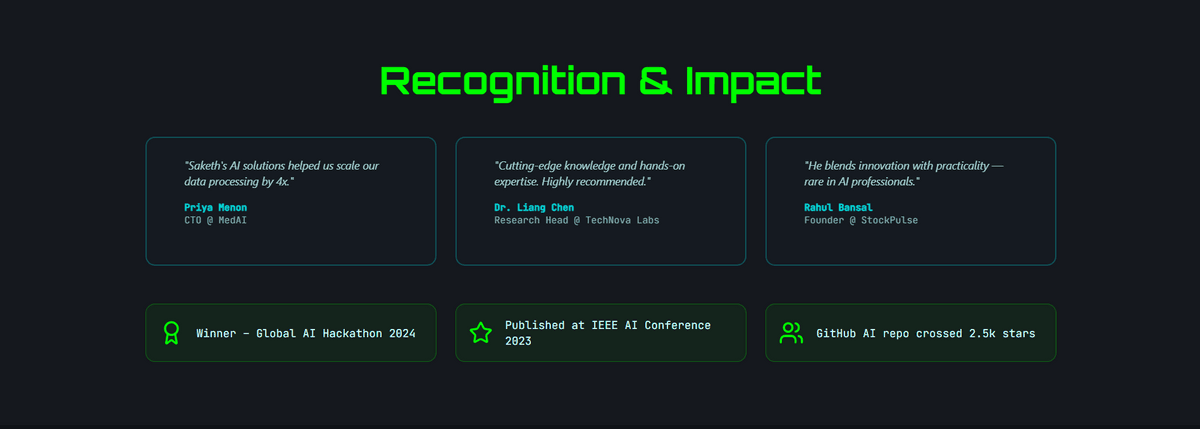 Recognition & Impact

"Saketh's AI solutions helped us scale our data processing by 4x."

Priya Menon
CTO @ MedAI

"Cutting-edge knowledge and hands-on expertise. Highly recommended."

Dr. Liang Chen
Research Head @ TechNova Labs

"He blends innovation with practicality — rare in AI professionals."

Rahul Bansal
Founder @ StockPulse

Winner - Global AI Hackathon 2024

Published at IEEE AI Conference 2023

GitHub AI repo crossed 2.5k stars